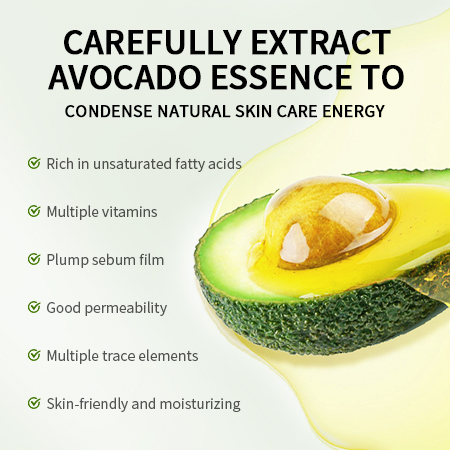 CAREFULLY EXTRACT AVOCADO ESSENCE TO

CONDENSE NATURAL SKIN CARE ENERGY

Rich in unsaturated fatty acids

Multiple vitamins

Plump sebum film

Good permeability

Multiple trace elements

Skin-friendly and moisturizing